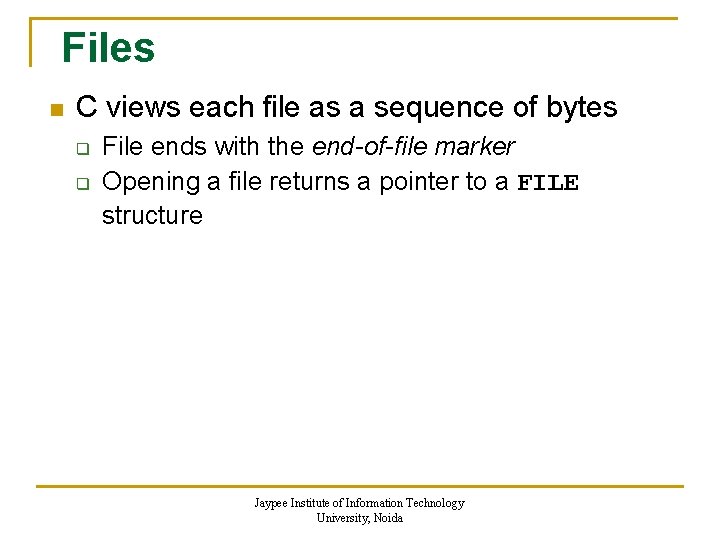 Files

C views each file as a sequence of bytes

File ends with the end-of-file marker

Opening a file returns a pointer to a FILE structure

Jaypee Institute of Information Technology
University, Noida